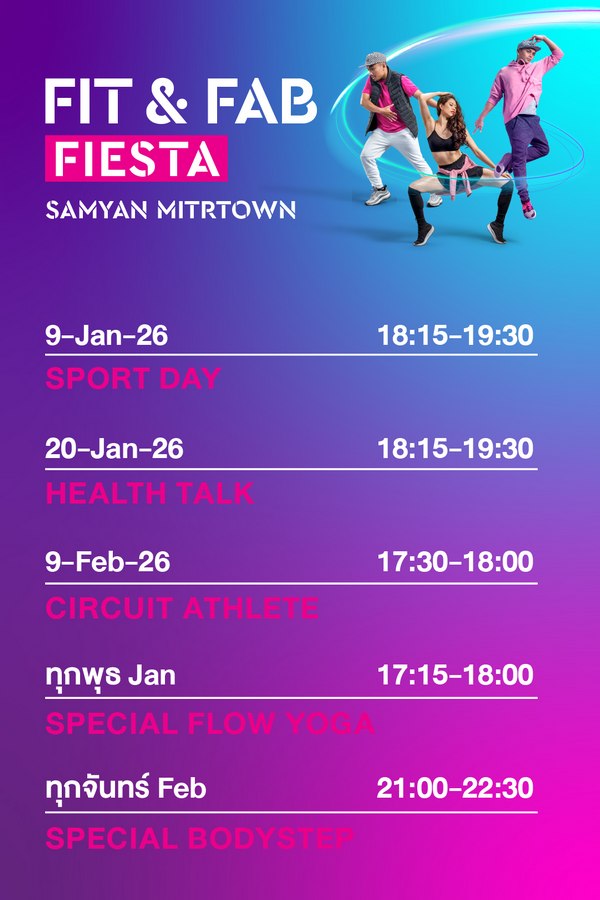 FIT & FAB
FIESTA
SAMYAN MITRTOWN

9-Jan-26 18:15-19:30
SPORT DAY

20-Jan-26 18:15-19:30
HEALTH TALK

9-Feb-26 17:30-18:00
CIRCUIT ATHLETE

ทุกพุธ Jan 17:15-18:00
SPECIAL FLOW YOGA

ทุกจันทร์ Feb 21:00-22:30
SPECIAL BODYSTEP